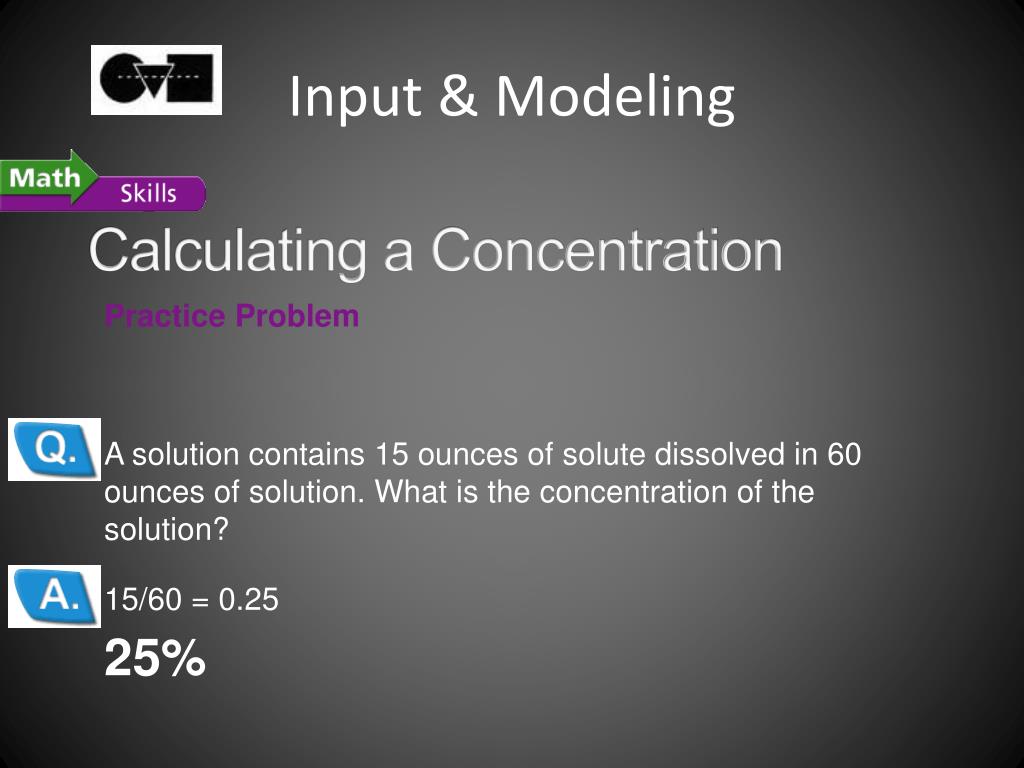 Input & Modeling

Math Skills

Calculating a Concentration

Practice Problem

Q. A solution contains 15 ounces of solute dissolved in 60 ounces of solution. What is the concentration of the solution?

A. 15/60 = 0.25

25%